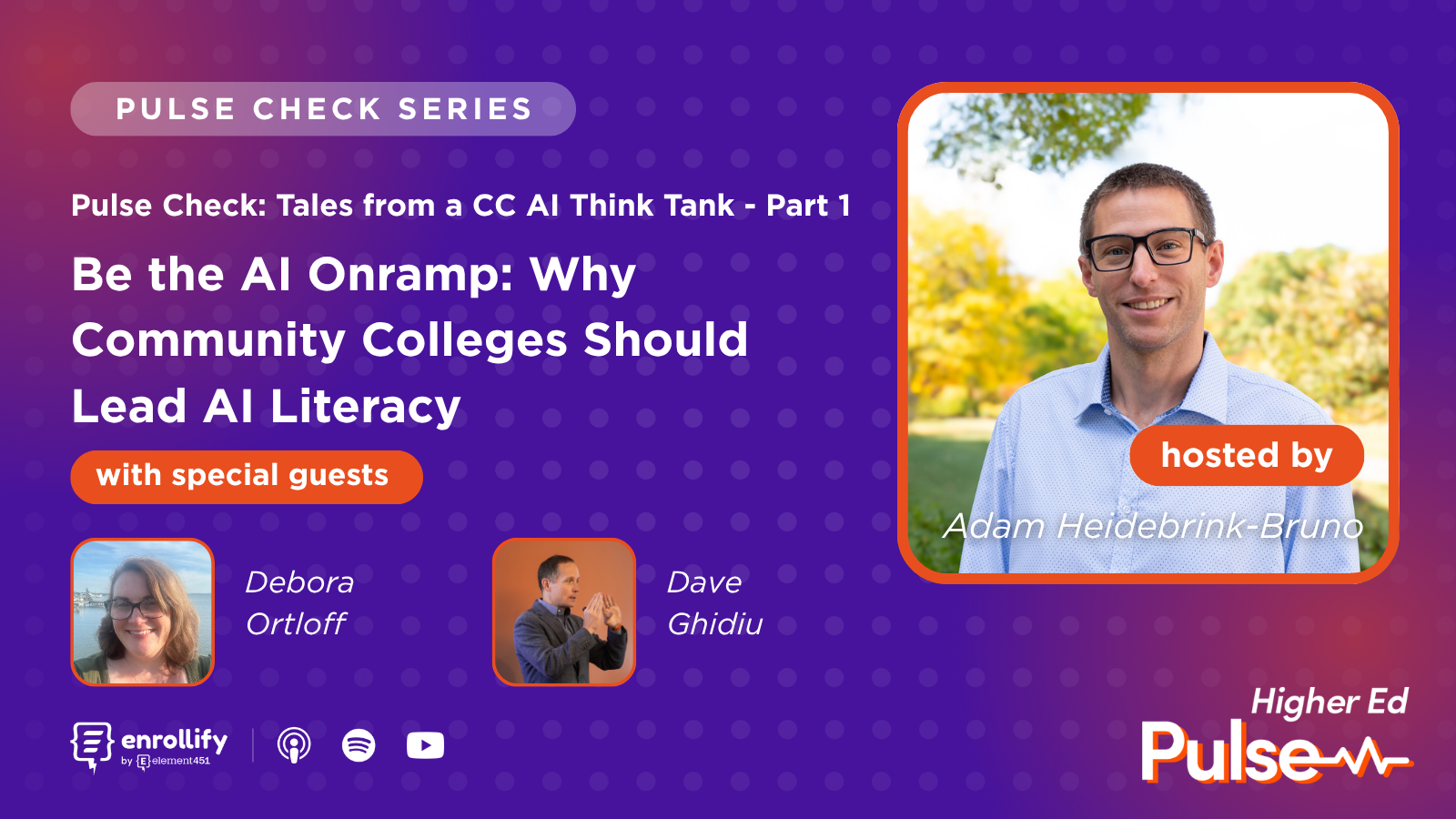 PULSE CHECK SERIES

Pulse Check: Tales from a CC AI Think Tank - Part 1

Be the AI Onramp: Why Community Colleges Should Lead AI Literacy

with special guests

Debora Ortloff

Dave Ghidiu

hosted by

Adam Heidebrink-Bruno

enrollify by element451

Higher Ed Pulse